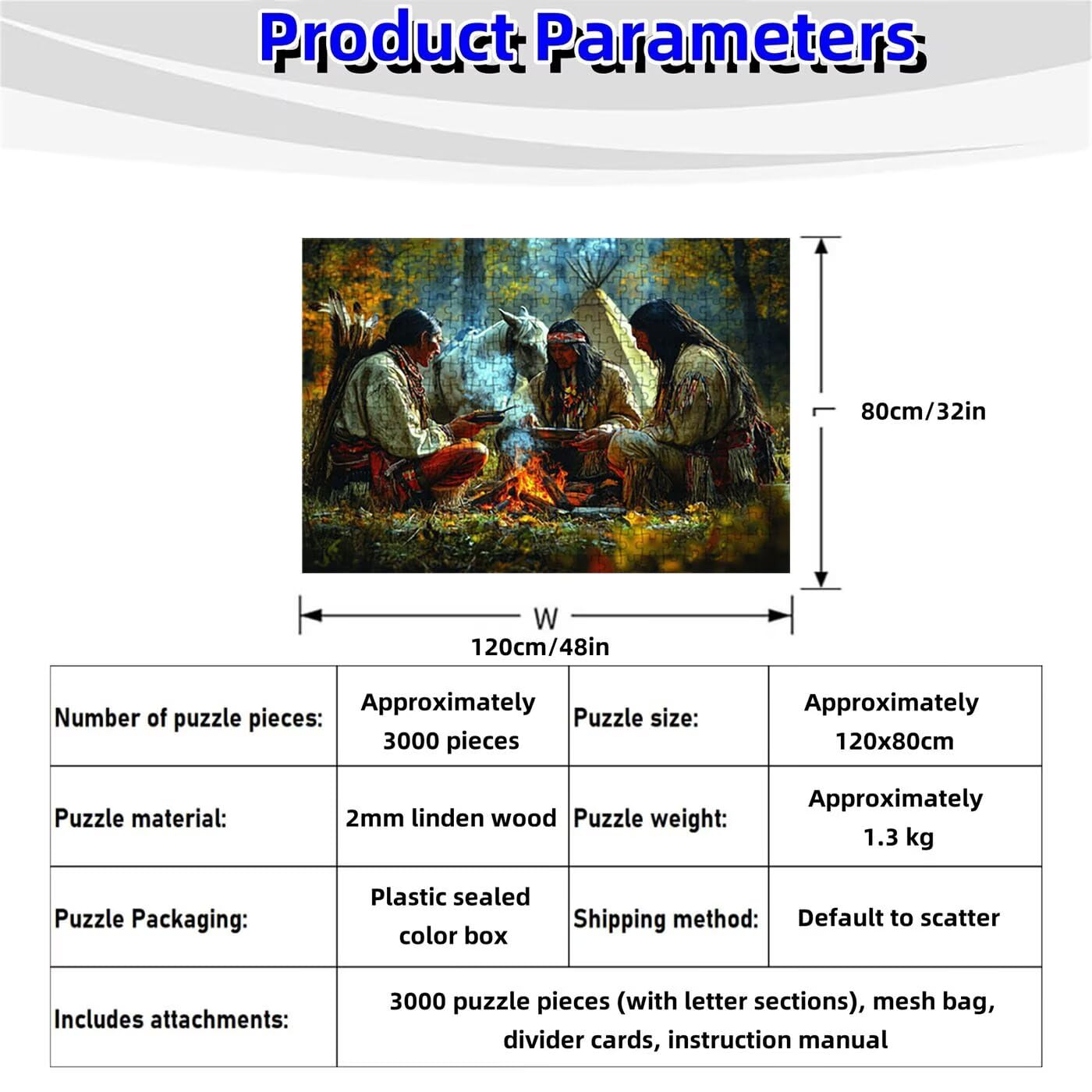 Product Parameters

80cm/32in

W

120cm/48in

| Number of puzzle pieces: | Approximately 3000 pieces | Puzzle size: | Approximately 120x80cm |
|---|---|---|---|
| Puzzle material: | 2mm linden wood | Puzzle weight: | Approximately 1.3 kg |
| Puzzle Packaging: | Plastic sealed color box | Shipping method: | Default to scatter |
| Includes attachments: | 3000 puzzle pieces (with letter sections), mesh bag, divider cards, instruction manual | | |